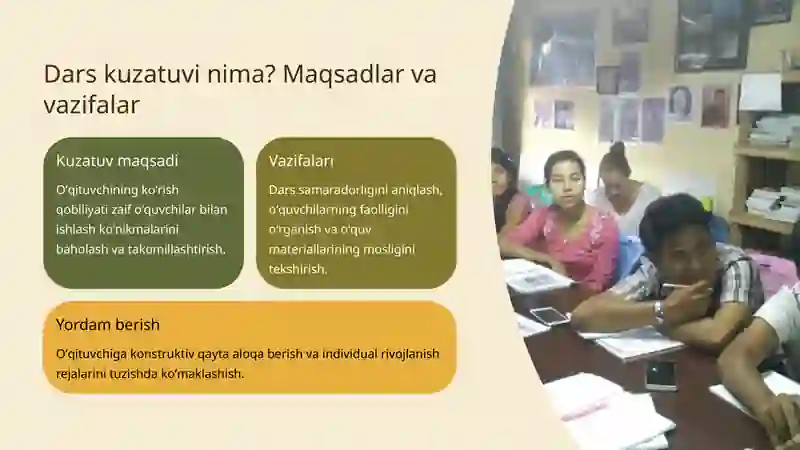 Dars kuzatuvi nima? Maqsadlar va vazifalar

Kuzatuv maqsadi

O'qituvchining ko'rish qobiliyati zaif o'quvchilar bilan ishlash ko'nikmalarini baholash va takomillashtirish.

Vazifalari

Dars samaradorligini aniqlash, o'quvchilarning faolligini o'rganish va o'quv materiallarining mosligini tekshirish.

Yordam berish

O'qituvchiga konstruktiv qayta aloqa berish va individual rivojlanish rejalarini tuzishda ko'maklashish.